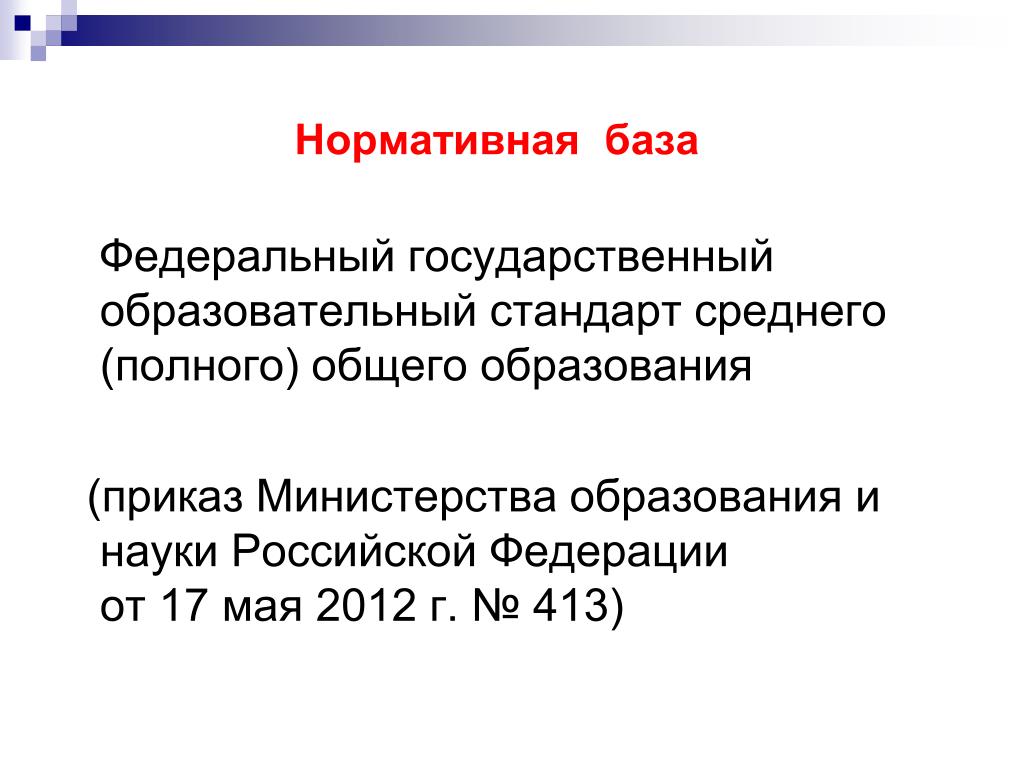 Нормативная база

Федеральный государственный образовательный стандарт среднего (полного) общего образования

(приказ Министерства образования и науки Российской Федерации
от 17 мая 2012 г. № 413)